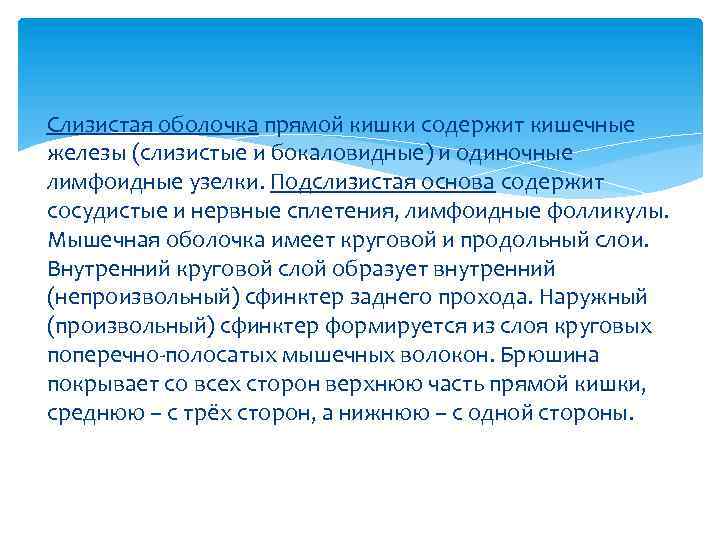 Слизистая оболочка прямой кишки содержит кишечные железы (слизистые и бокаловидные) и одиночные лимфоидные узелки. Подслизистая основа содержит сосудистые и нервные сплетения, лимфоидные фолликулы. Мышечная оболочка имеет круговой и продольный слои. Внутренний круговой слой образует внутренний (непроизвольный) сфинктер заднего прохода. Наружный (произвольный) сфинктер формируется из слоя круговых поперечно-полосатых мышечных волокон. Брюшина покрывает со всех сторон верхнюю часть прямой кишки, среднюю – с трёх сторон, а нижнюю – с одной стороны.